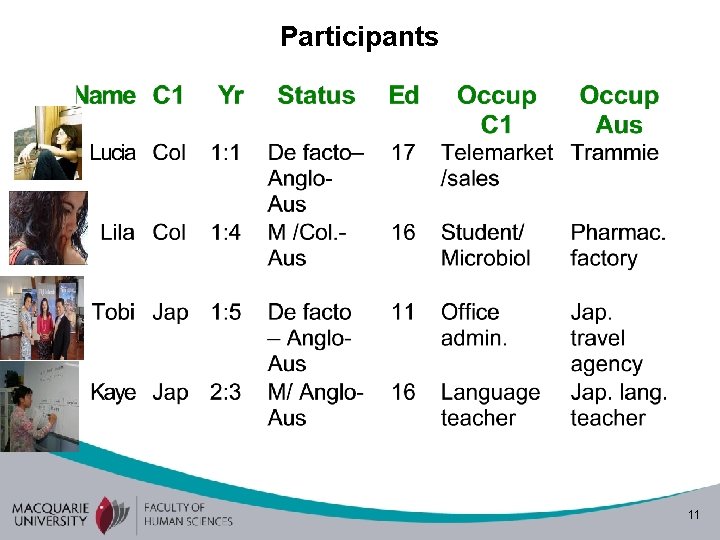 Participants

| Name | C1 | Yr | Status | Ed | Occup C1 | Occup Aus |
|---|---|---|---|---|---|---|
| Lucia | Col | 1:1 | De facto– Anglo-Aus | 17 | Telemarket /sales | Trammie |
| Lila | Col | 1:4 | M /Col.-Aus | 16 | Student/ Microbiol | Pharmac. factory |
| Tobi | Jap | 1:5 | De facto – Anglo-Aus | 11 | Office admin. | Jap. travel agency |
| Kaye | Jap | 2:3 | M/ Anglo-Aus | 16 | Language teacher | Jap. lang. teacher |

MACQUARIE UNIVERSITY
FACULTY OF HUMAN SCIENCES

11